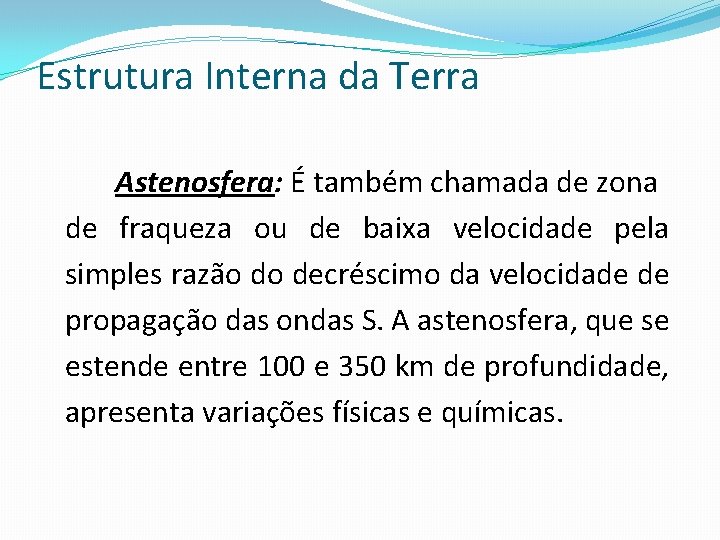 Estrutura Interna da Terra

Astenosfera: É também chamada de zona de fraqueza ou de baixa velocidade pela simples razão do decréscimo da velocidade de propagação das ondas S. A astenosfera, que se estende entre 100 e 350 km de profundidade, apresenta variações físicas e químicas.